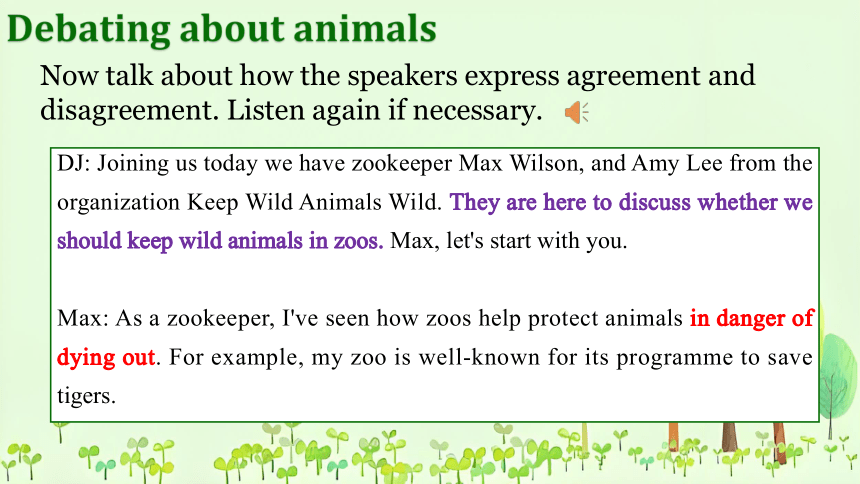 Debating about animals

Now talk about how the speakers express agreement and disagreement. Listen again if necessary.

DJ: Joining us today we have zookeeper Max Wilson, and Amy Lee from the organization Keep Wild Animals Wild. They are here to discuss whether we should keep wild animals in zoos. Max, let's start with you.

Max: As a zookeeper, I've seen how zoos help protect animals in danger of dying out. For example, my zoo is well-known for its programme to save tigers.